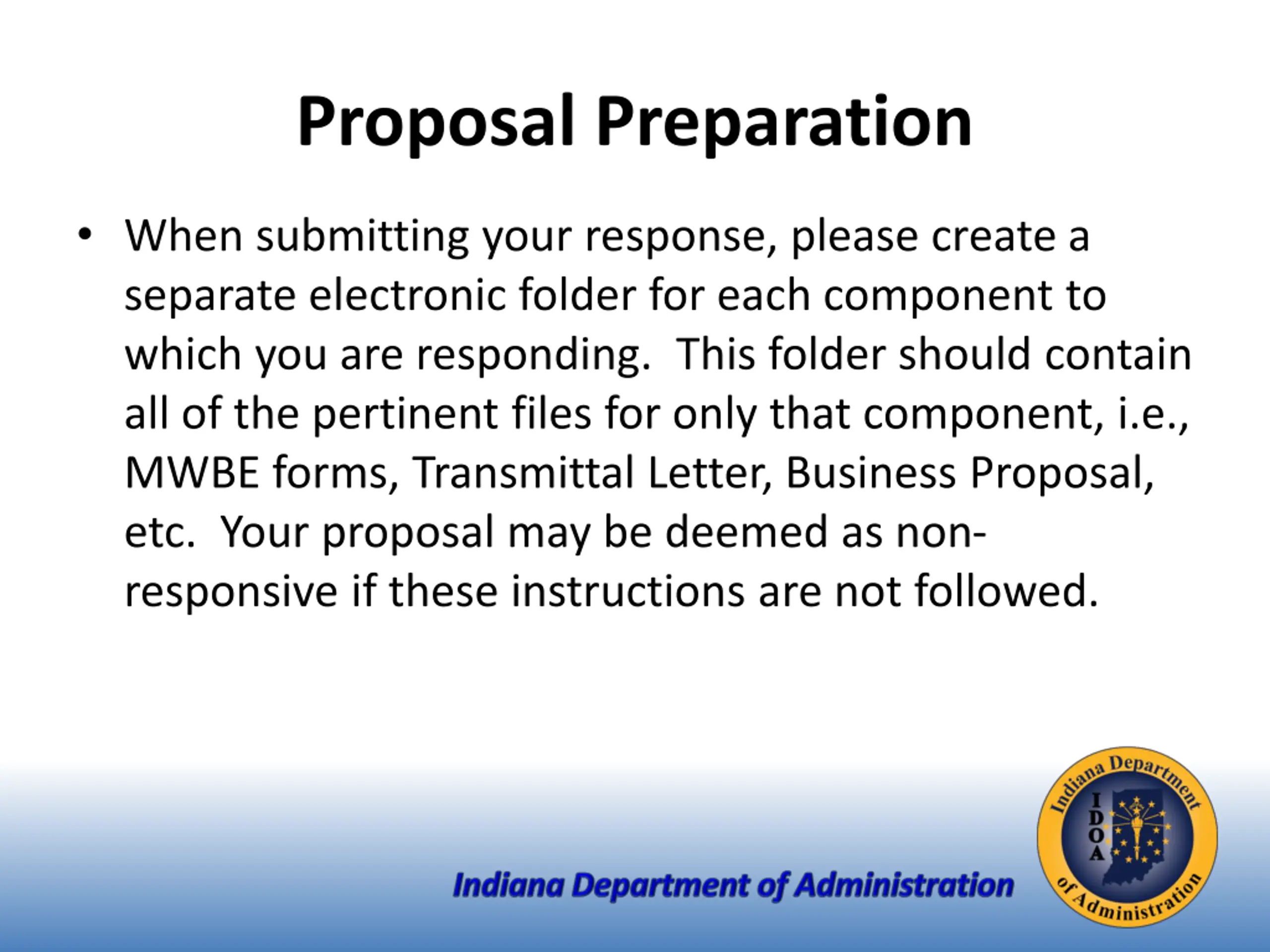 Proposal Preparation

• When submitting your response, please create a separate electronic folder for each component to which you are responding. This folder should contain all of the pertinent files for only that component, i.e., MWBE forms, Transmittal Letter, Business Proposal, etc. Your proposal may be deemed as non-responsive if these instructions are not followed.

Indiana Department of Administration

Indiana Department of Administration
IDOA